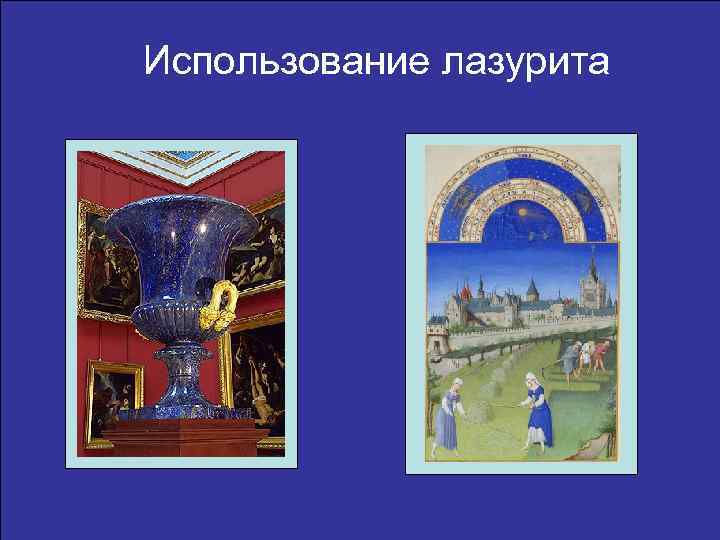 Использование лазурита